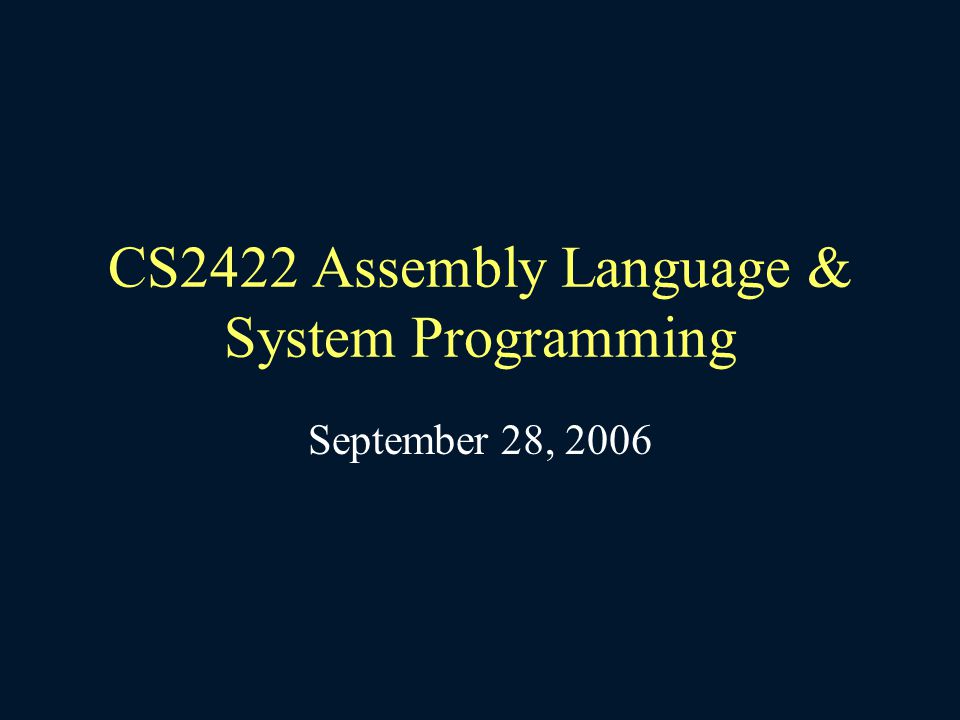 CS2422 Assembly Language & System Programming

September 28, 2006